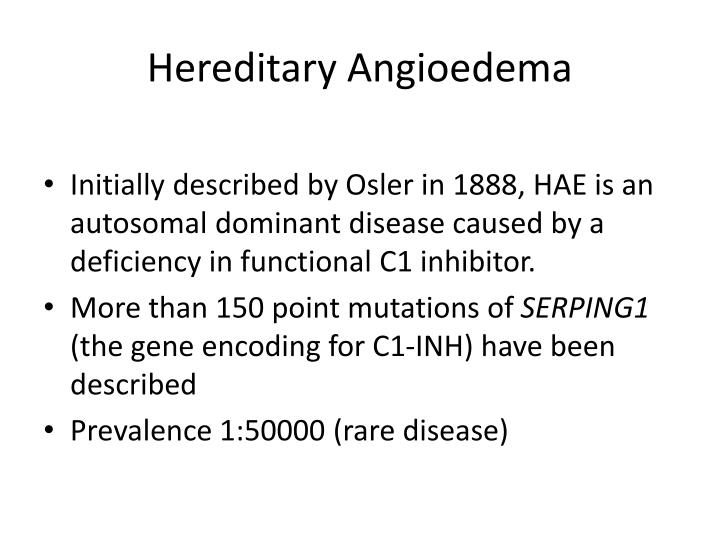 Hereditary Angioedema

• Initially described by Osler in 1888, HAE is an autosomal dominant disease caused by a deficiency in functional C1 inhibitor.
• More than 150 point mutations of SERPING1 (the gene encoding for C1-INH) have been described
• Prevalence 1:50000 (rare disease)